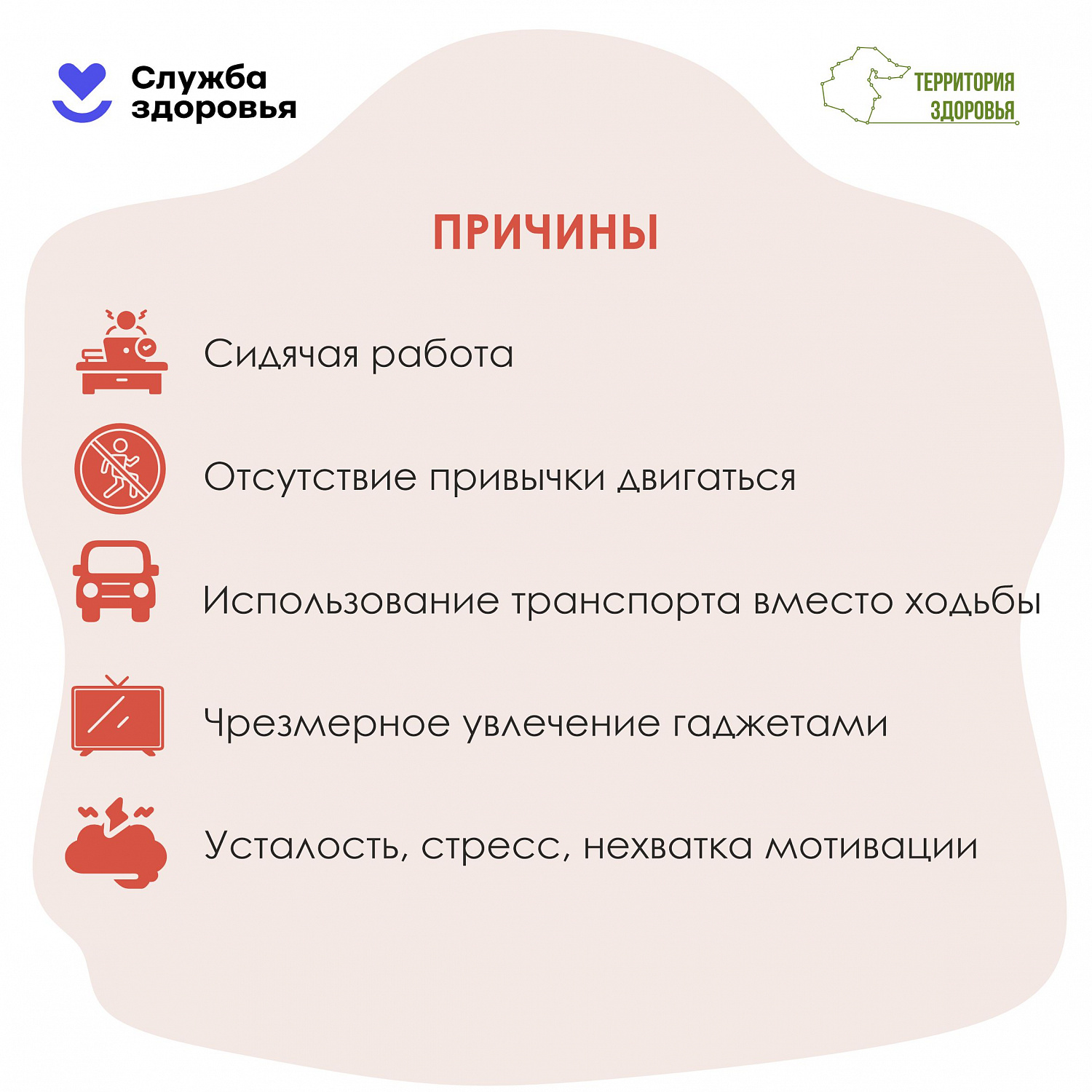 Служба здоровья

ТЕРРИТОРИЯ ЗДОРОВЬЯ

ПРИЧИНЫ

Сидячая работа

Отсутствие привычки двигаться

Использование транспорта вместо ходьбы

Чрезмерное увлечение гаджетами

Усталость, стресс, нехватка мотивации